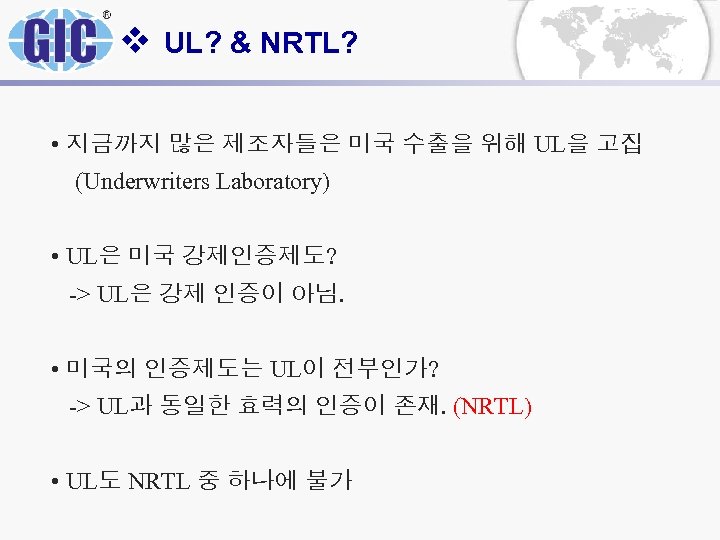 GIC®

❖ UL? & NRTL?

• 지금까지 많은 제조자들은 미국 수출을 위해 UL을 고집 (Underwriters Laboratory)

• UL은 미국 강제인증제도?
-> UL은 강제 인증이 아님.

• 미국의 인증제도는 UL이 전부인가?
-> UL과 동일한 효력의 인증이 존재. (NRTL)

• UL도 NRTL 중 하나에 불가